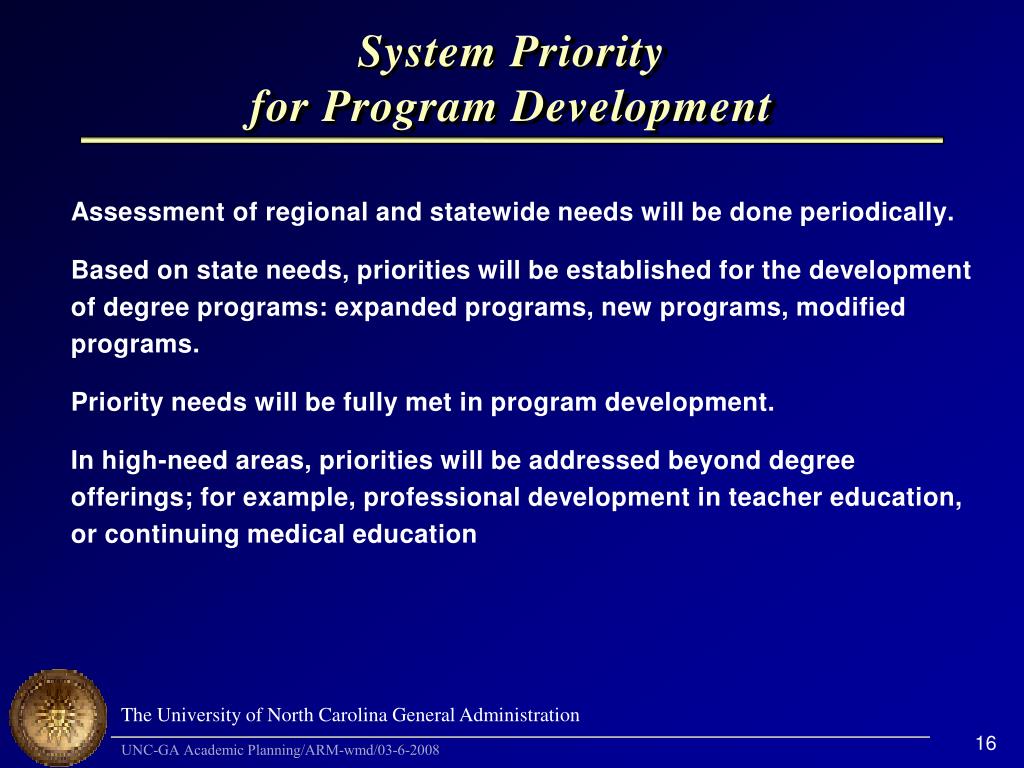 System Priority
for Program Development

Assessment of regional and statewide needs will be done periodically.

Based on state needs, priorities will be established for the development of degree programs: expanded programs, new programs, modified programs.

Priority needs will be fully met in program development.

In high-need areas, priorities will be addressed beyond degree offerings; for example, professional development in teacher education, or continuing medical education

The University of North Carolina General Administration

UNC-GA Academic Planning/ARM-wmd/03-6-2008

16